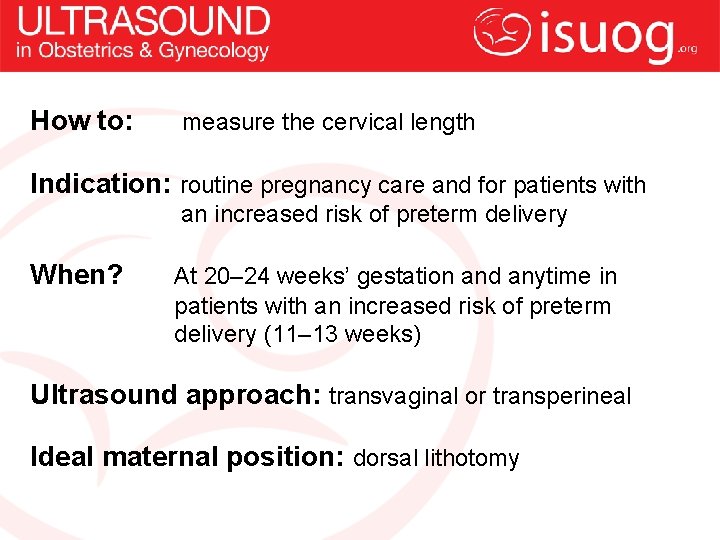 ULTRASOUND
in Obstetrics & Gynecology

isuog.org

How to: measure the cervical length

Indication: routine pregnancy care and for patients with an increased risk of preterm delivery

When? At 20–24 weeks' gestation and anytime in patients with an increased risk of preterm delivery (11–13 weeks)

Ultrasound approach: transvaginal or transperineal

Ideal maternal position: dorsal lithotomy